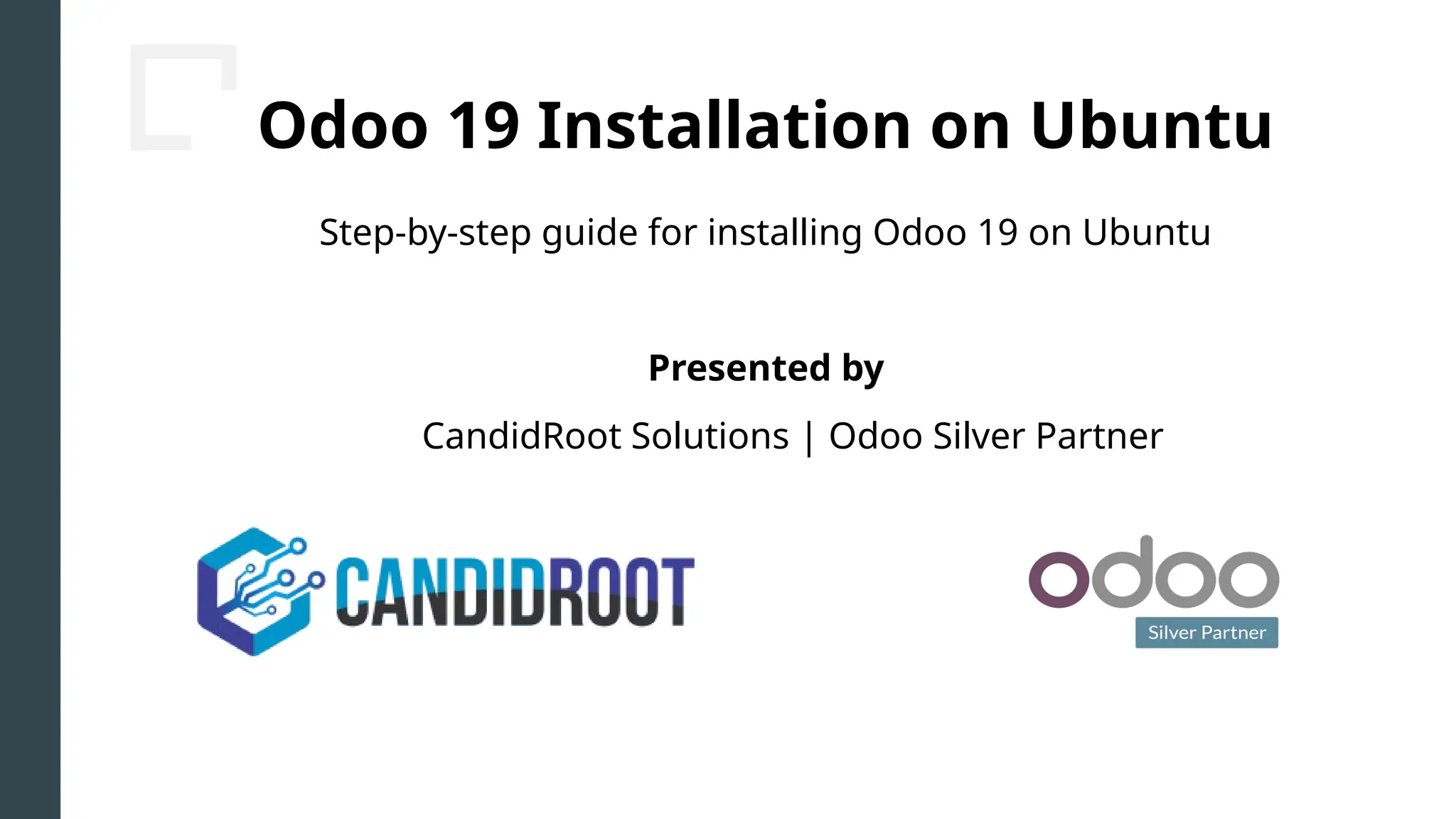 Odoo 19 Installation on Ubuntu

Step-by-step guide for installing Odoo 19 on Ubuntu

Presented by

CandidRoot Solutions | Odoo Silver Partner

CANDIDROOT

odoo
Silver Partner